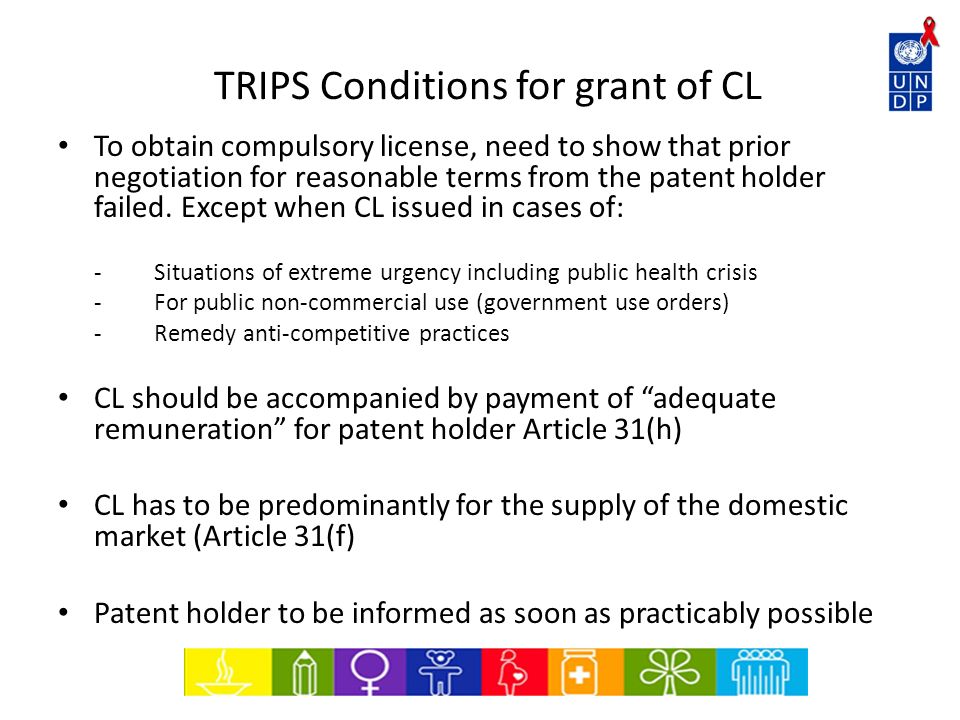 U N D P

TRIPS Conditions for grant of CL

• To obtain compulsory license, need to show that prior negotiation for reasonable terms from the patent holder failed. Except when CL issued in cases of:

- Situations of extreme urgency including public health crisis
- For public non-commercial use (government use orders)
- Remedy anti-competitive practices

• CL should be accompanied by payment of “adequate remuneration” for patent holder Article 31(h)

• CL has to be predominantly for the supply of the domestic market (Article 31(f)

• Patent holder to be informed as soon as practicably possible